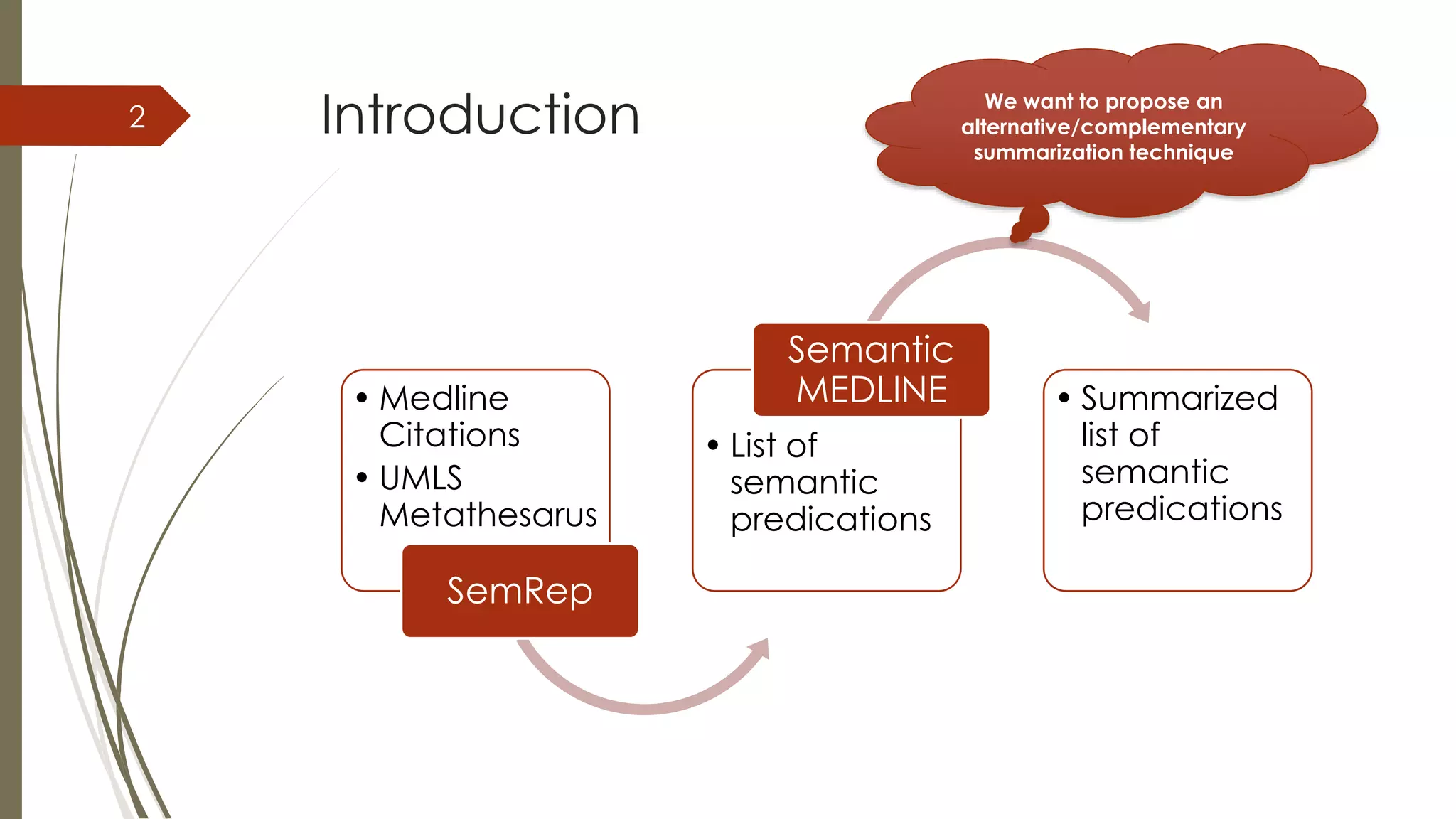 2

Introduction

We want to propose an alternative/complementary summarization technique

• Medline Citations
• UMLS Metathesarus

SemRep

Semantic MEDLINE

• List of semantic predications

• Summarized list of semantic predications